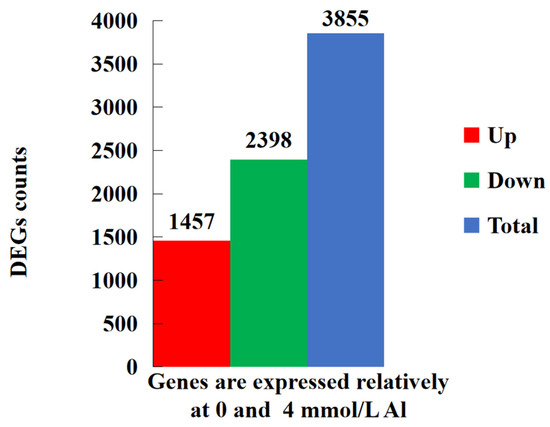 DEGs counts

4000
3500
3000
2500
2000
1500
1000
500
0

1457
2398
3855

Up
Down
Total

Genes are expressed relatively at 0 and 4 mmol/L Al